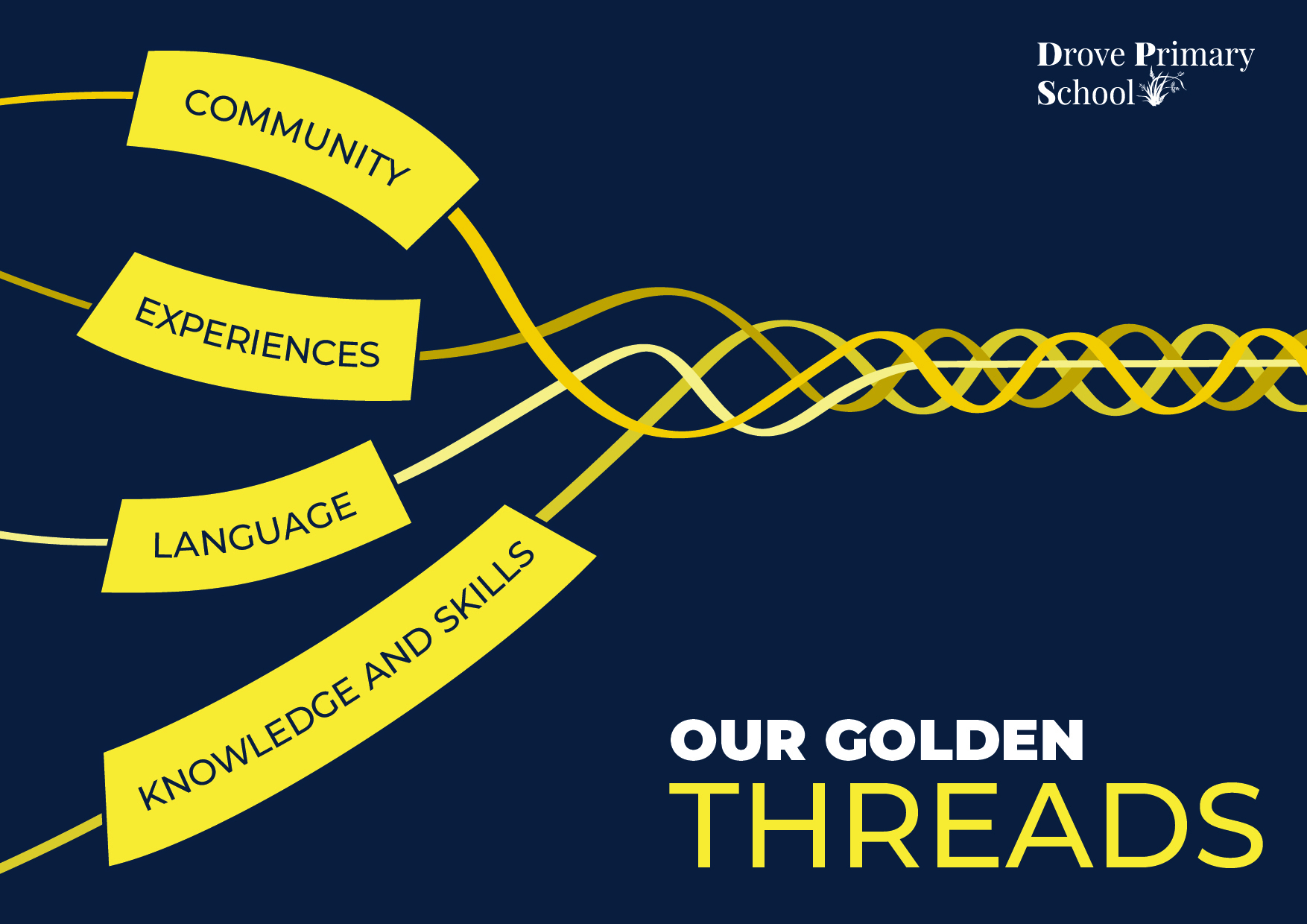 Drove Primary School

COMMUNITY

EXPERIENCES

LANGUAGE

KNOWLEDGE AND SKILLS

OUR GOLDEN THREADS